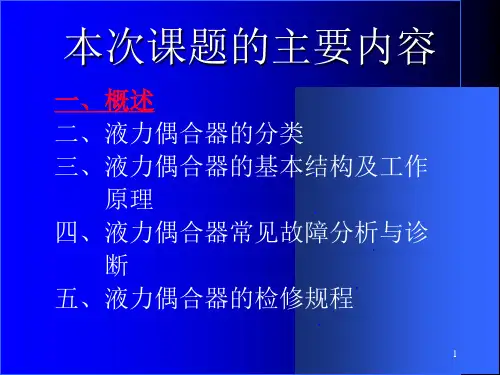 本次课题的主要内容

一、概述

二、液力偶合器的分类

三、液力偶合器的基本结构及工作原理

四、液力偶合器常见故障分析与诊断

五、液力偶合器的检修规程

1